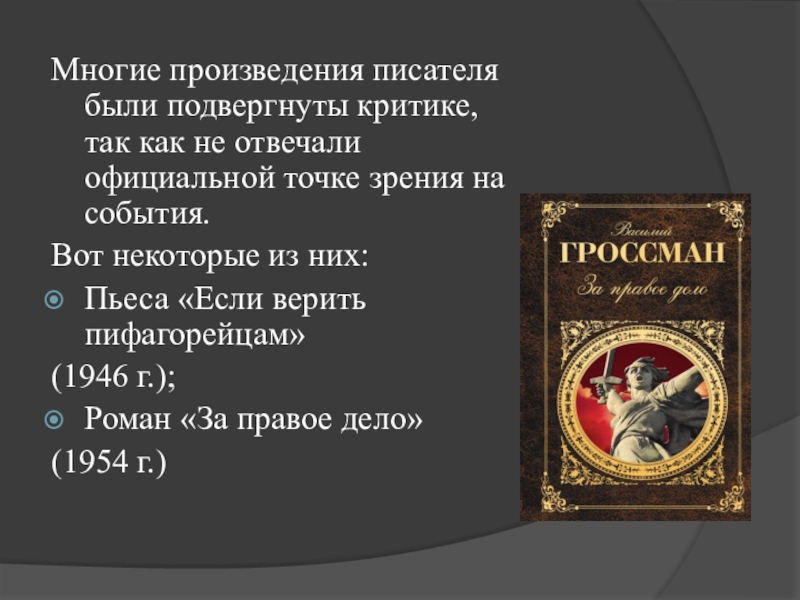 Многие произведения писателя были подвергнуты критике, так как не отвечали официальной точке зрения на события.

Вот некоторые из них:

Пьеса «Если верить пифагорейцам»

(1946 г.);

Роман «За правое дело»

(1954 г.)

Василий
ГРОССМАН
За правое дело